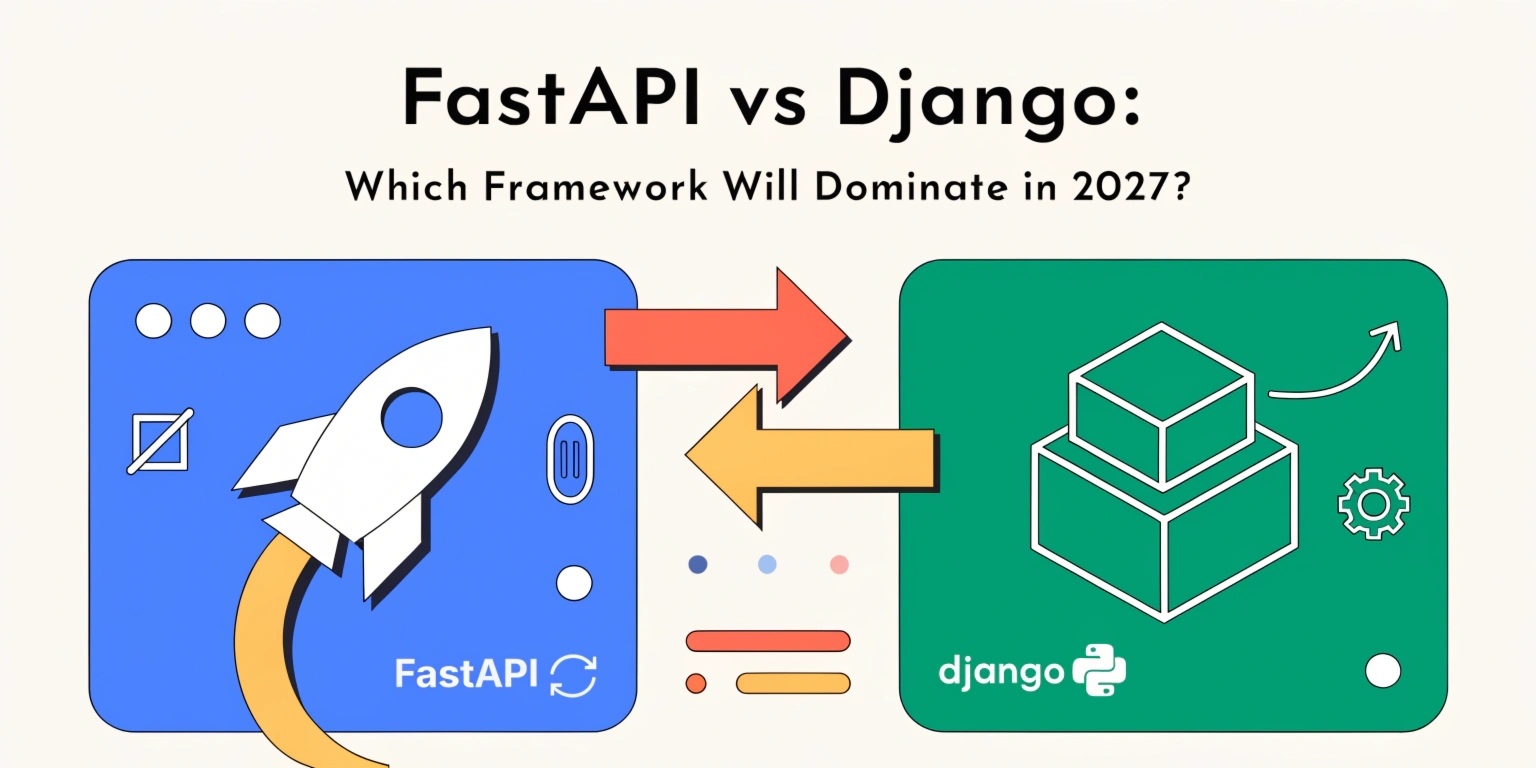 FastAPI vs Django:

Which Framework Will Dominate in 2027?

FastAPI

django